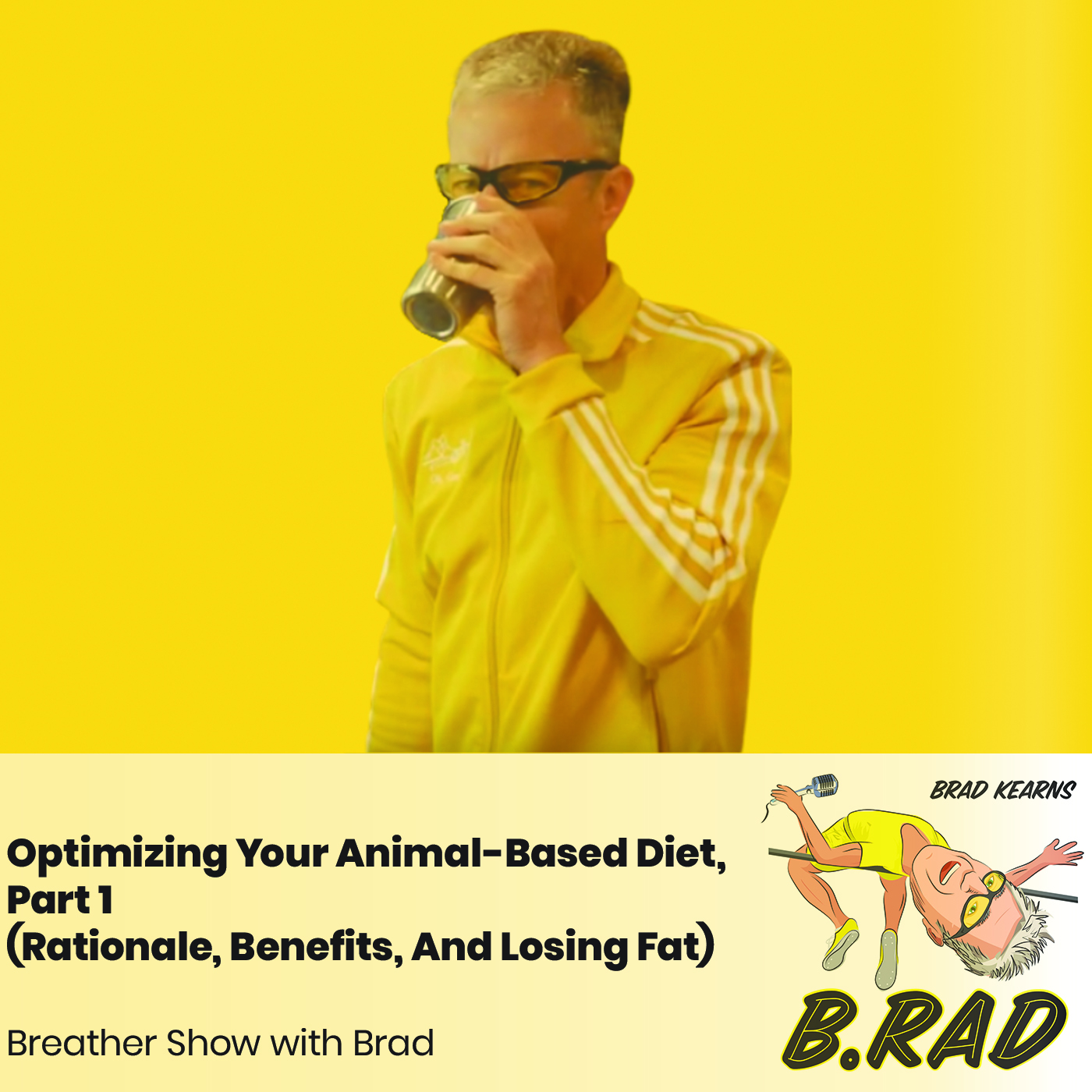 Optimizing Your Animal-Based Diet, Part 1
(Rationale, Benefits, And Losing Fat)

Breather Show with Brad

BRAD KEARNS

B.RAD